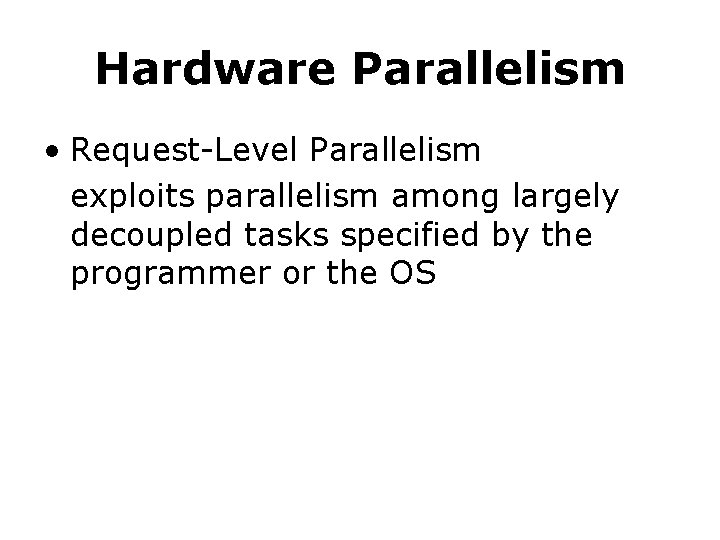 Hardware Parallelism

• Request-Level Parallelism

exploits parallelism among largely decoupled tasks specified by the programmer or the OS